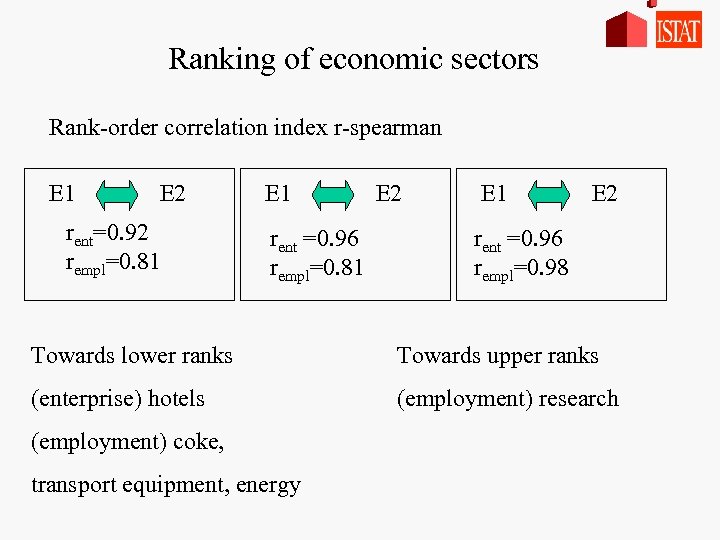 ISTAT

Ranking of economic sectors

Rank-order correlation index r-spearman

E1 E2
$r_{ent}$=0.92
$r_{empl}$=0.81

E1 E2
$r_{ent}$ =0.96
$r_{empl}$=0.81

E1 E2
$r_{ent}$ =0.96
$r_{empl}$=0.98

Towards lower ranks

(enterprise) hotels

(employment) coke,

transport equipment, energy

Towards upper ranks

(employment) research